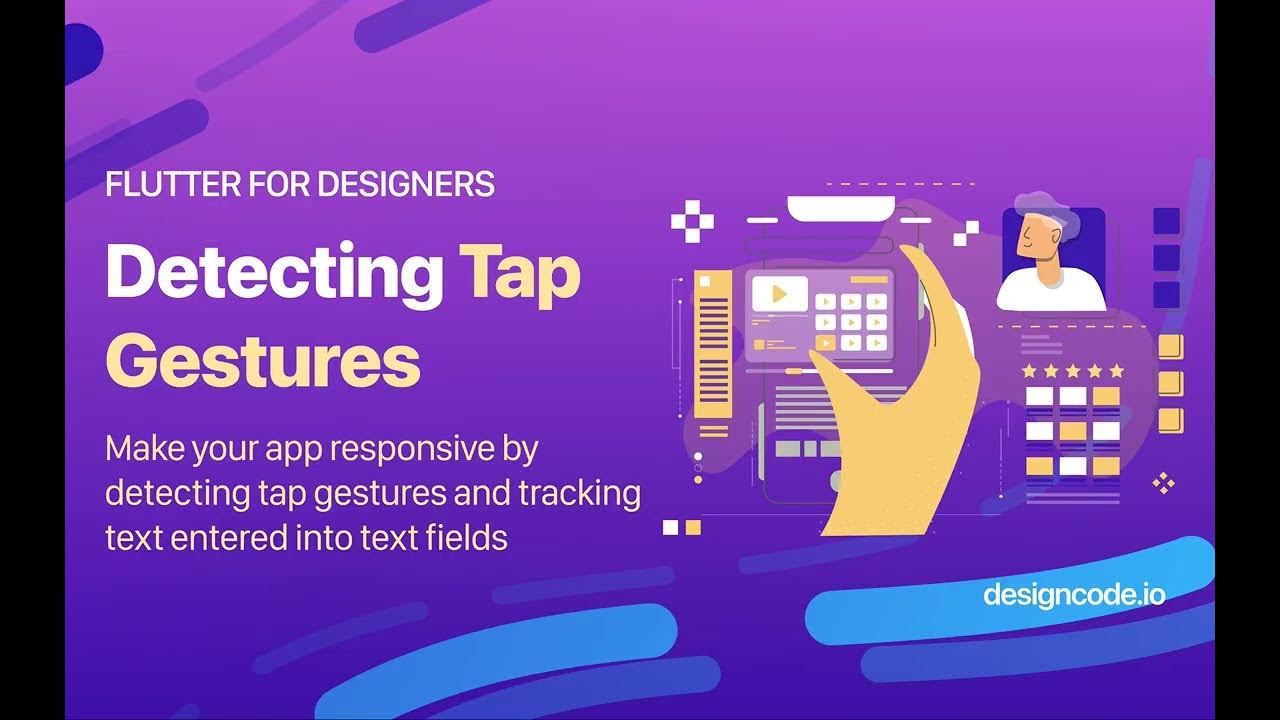 FLUTTER FOR DESIGNERS

Detecting Tap Gestures

Make your app responsive by detecting tap gestures and tracking text entered into text fields

designcode.io